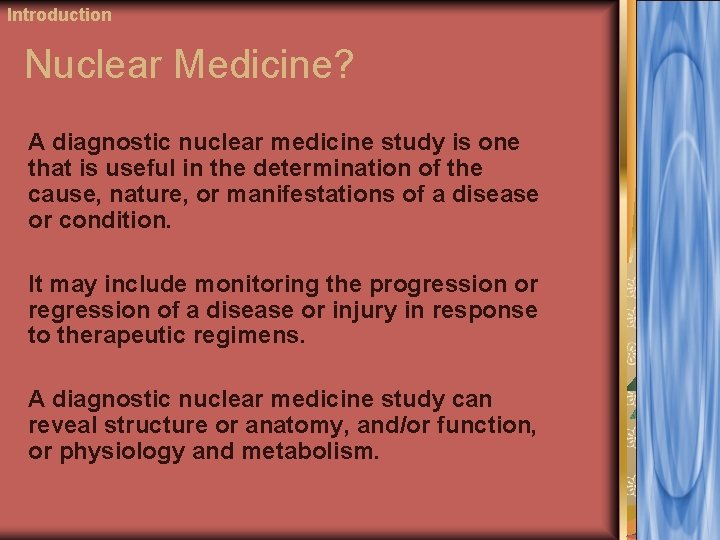 Introduction

Nuclear Medicine?

A diagnostic nuclear medicine study is one that is useful in the determination of the cause, nature, or manifestations of a disease or condition.

It may include monitoring the progression or regression of a disease or injury in response to therapeutic regimens.

A diagnostic nuclear medicine study can reveal structure or anatomy, and/or function, or physiology and metabolism.